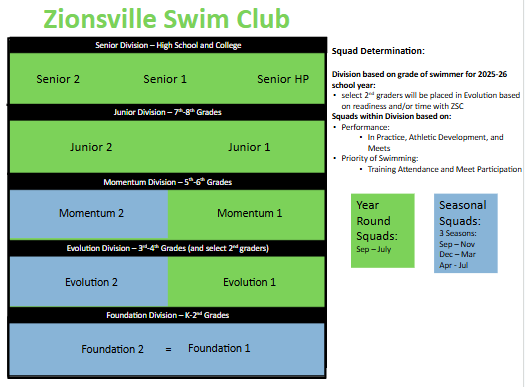 Zionsville Swim Club

Senior Division – High School and College

Senior 2 Senior 1 Senior HP

Junior Division – $7^{th}$-$8^{th}$ Grades

Junior 2 Junior 1

Momentum Division – $5^{th}$-$6^{th}$ Grades

Momentum 2 Momentum 1

Evolution Division – $3^{rd}$-$4^{th}$ Grades (and select $2^{nd}$ graders)

Evolution 2 Evolution 1

Foundation Division – K-$2^{nd}$ Grades

Foundation 2 = Foundation 1

Squad Determination:

Division based on grade of swimmer for 2025-26 school year:
• select $2^{nd}$ graders will be placed in Evolution based on readiness and/or time with ZSC

Squads within Division based on:
• Performance:
  • In Practice, Athletic Development, and Meets
• Priority of Swimming:
  • Training Attendance and Meet Participation

Year Round Squads:
Sep – July

Seasonal Squads:
3 Seasons:
Sep – Nov
Dec – Mar
Apr - Jul